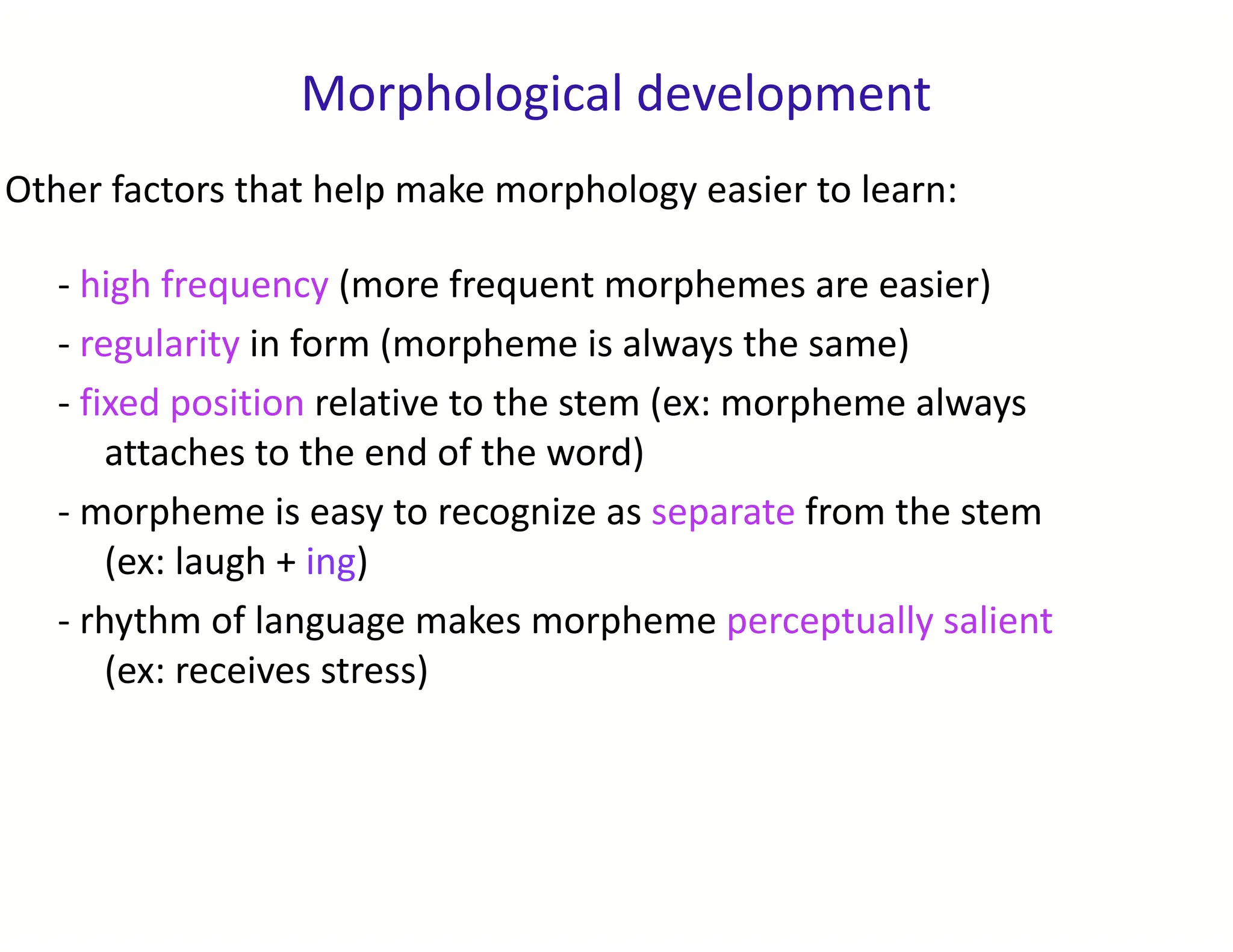 Morphological development

Other factors that help make morphology easier to learn:

- high frequency (more frequent morphemes are easier)

- regularity in form (morpheme is always the same)

- fixed position relative to the stem (ex: morpheme always attaches to the end of the word)

- morpheme is easy to recognize as separate from the stem (ex: laugh + ing)

- rhythm of language makes morpheme perceptually salient (ex: receives stress)